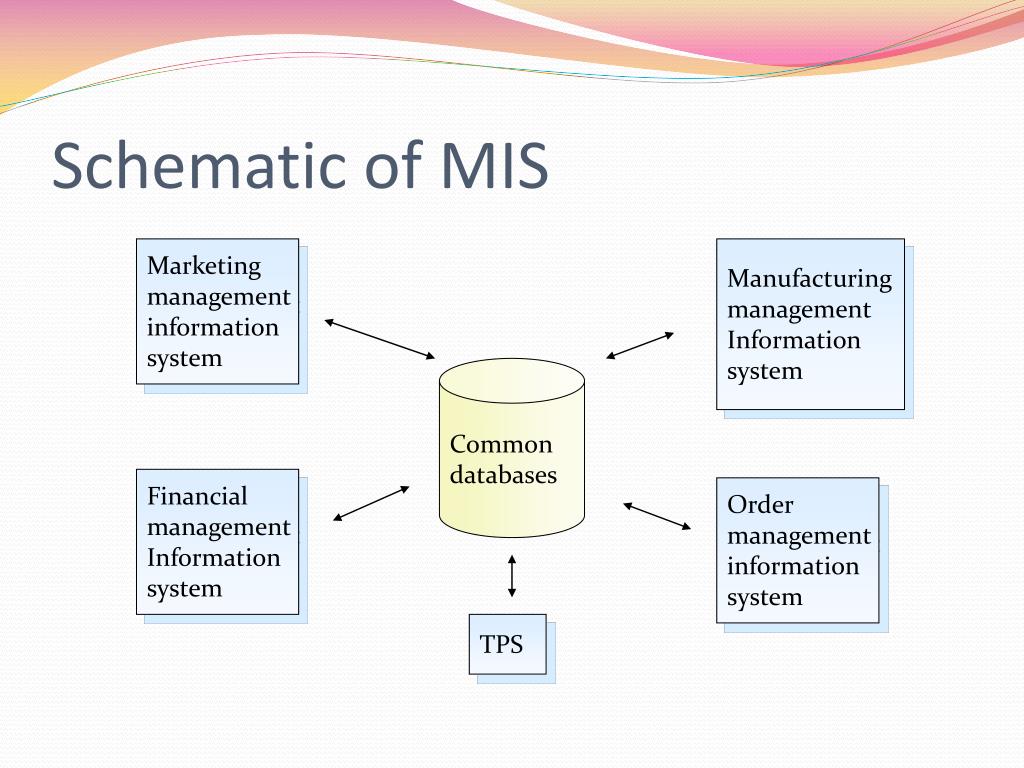 Schematic of MIS

Marketing management information system

Manufacturing management Information system

Common databases

Financial management Information system

Order management information system

TPS